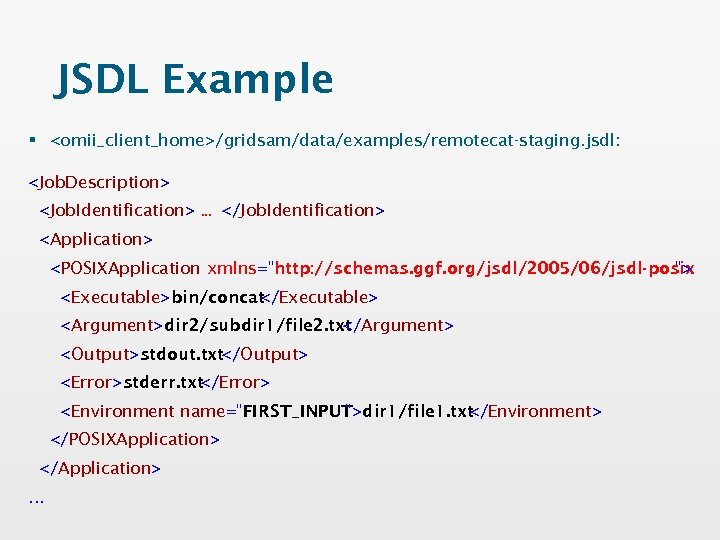 JSDL Example

▪ <omii_client_home>/gridsam/data/examples/remotecat-staging.jsdl:

<JobDescription>
<JobIdentification> … </JobIdentification>
<Application>
<POSIXApplication xmlns="http://schemas.ggf.org/jsdl/2005/06/jsdl-posix">
<Executable>bin/concat</Executable>
<Argument>dir2/subdir1/file2.txt</Argument>
<Output>stdout.txt</Output>
<Error>stderr.txt</Error>
<Environment name="FIRST_INPUT">dir1/file1.txt</Environment>
</POSIXApplication>
</Application>
…